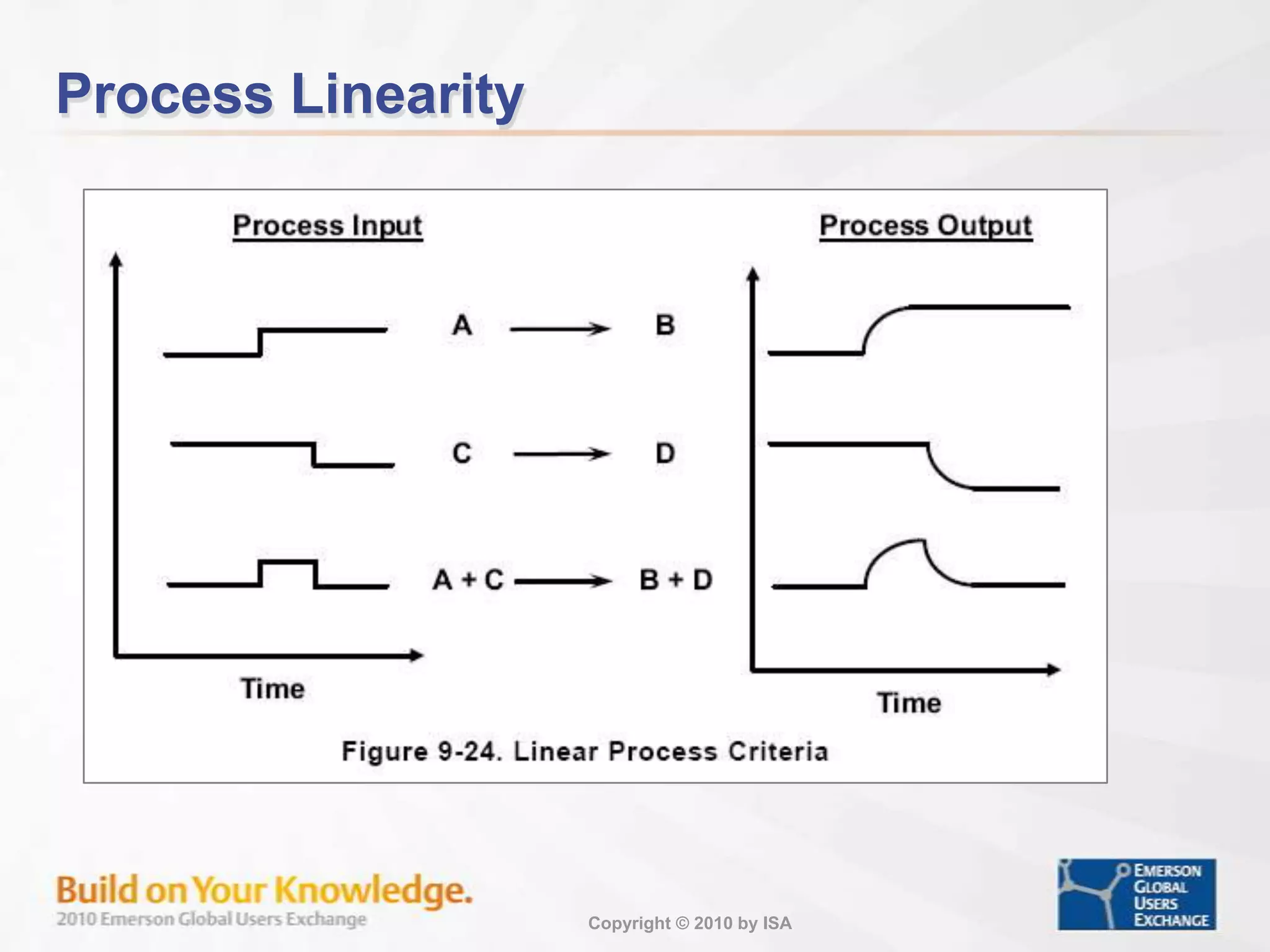 Process Linearity

Process Input

Process Output

A → B

C → D

A + C → B + D

Time

Time

Figure 9-24. Linear Process Criteria

Build on Your Knowledge.
2010 Emerson Global Users Exchange

Copyright © 2010 by ISA

EMERSON GLOBAL USERS EXCHANGE